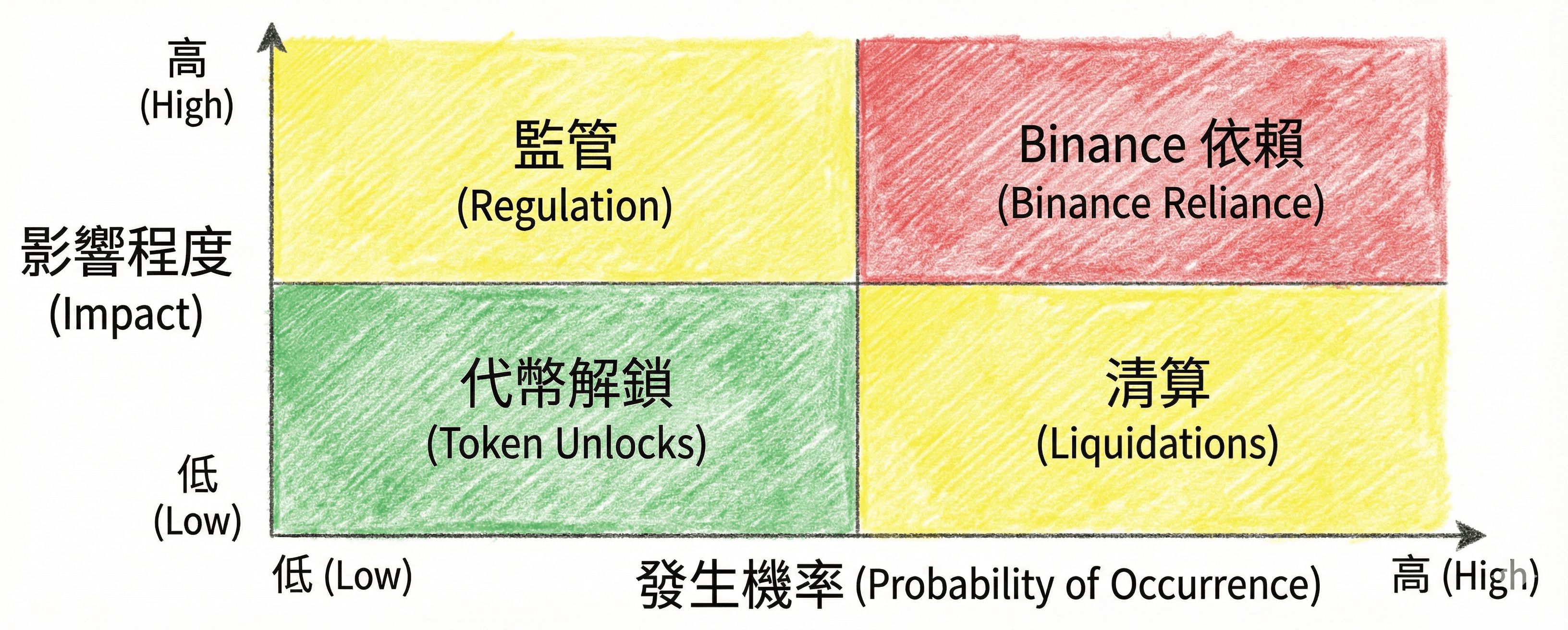 高
(High)

影響程度
(Impact)

低
(Low)

監管
(Regulation)

Binance 依賴
(Binance Reliance)

代幣解鎖
(Token Unlocks)

清算
(Liquidations)

低 (Low)

發生機率 (Probability of Occurrence)

高 (High)